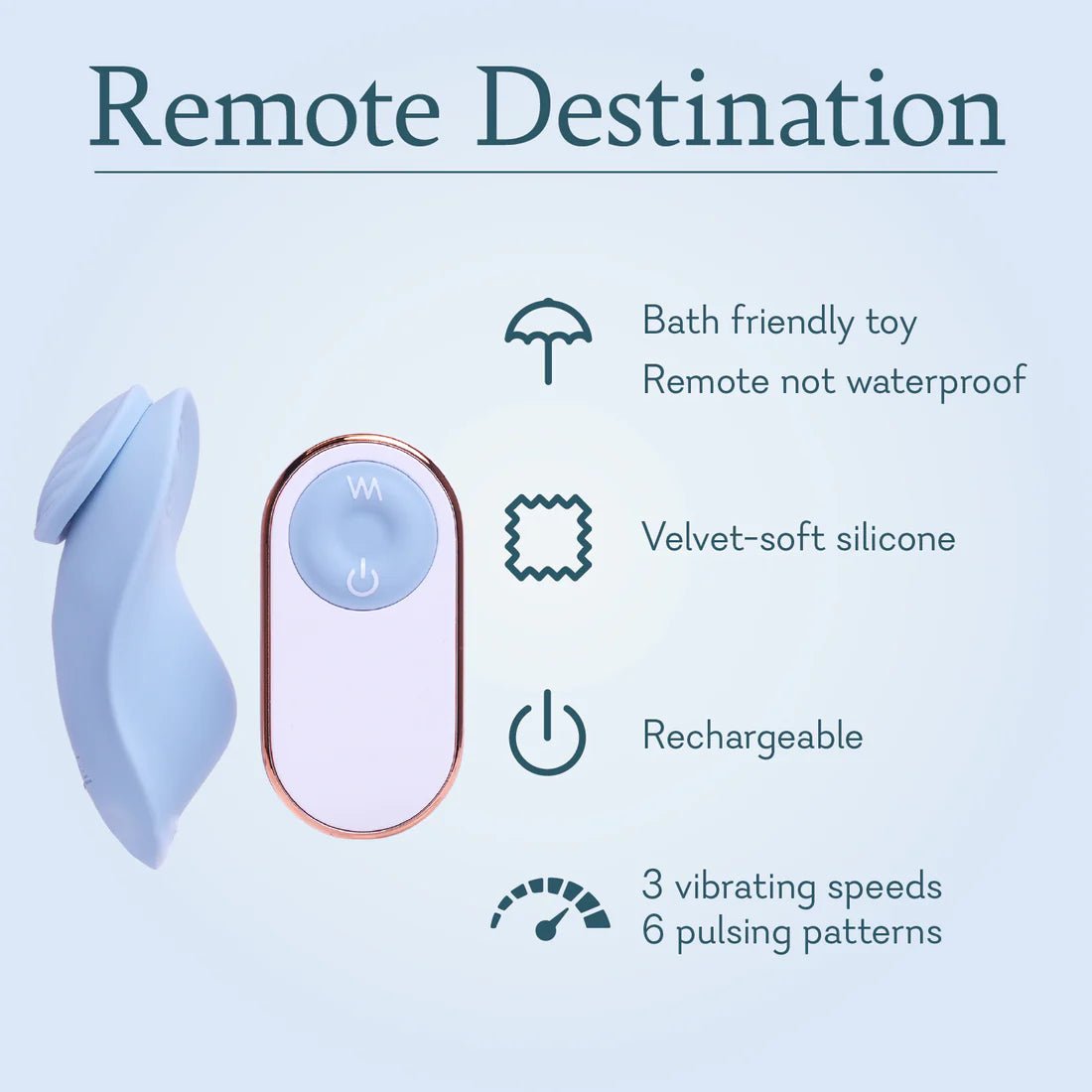 Remote Destination

Bath friendly toy
Remote not waterproof

Velvet-soft silicone

Rechargeable

3 vibrating speeds
6 pulsing patterns